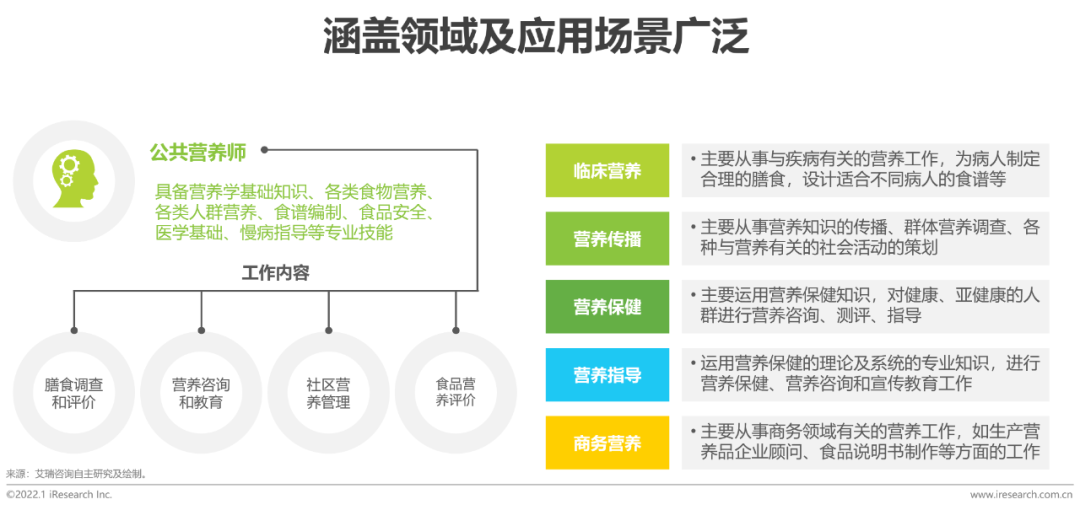 涵盖领域及应用场景广泛

公共营养师

具备营养学基础知识、各类食物营养、各类人群营养、食谱编制、食品安全、医学基础、慢病指导等专业技能

工作内容

膳食调查和评价

营养咨询和教育

社区营养管理

食品营养评价

临床营养

• 主要从事与疾病有关的营养工作，为病人制定合理的膳食，设计适合不同病人的食谱等

营养传播

• 主要从事营养知识的传播、群体营养调查、各种与营养有关的社会活动的策划

营养保健

• 主要运用营养保健知识，对健康、亚健康的人群进行营养咨询、测评、指导

营养指导

• 运用营养保健的理论及系统的专业知识，进行营养保健、营养咨询和宣传教育工作

商务营养

• 主要从事商务领域有关的营养工作，如生产营养品企业顾问、食品说明书制作等方面的工作

来源：艾瑞咨询自主研究及绘制。

©2022.1 iResearch Inc.

www.iresearch.com.cn